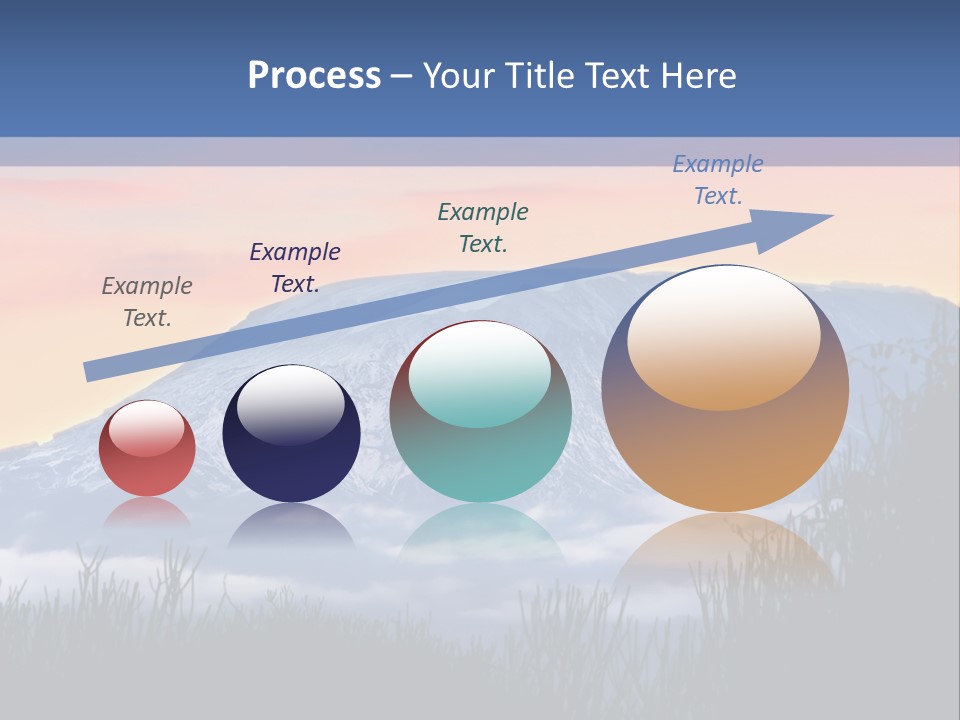 Process – Your Title Text Here

Example Text.

Example Text.

Example Text.

Example Text.